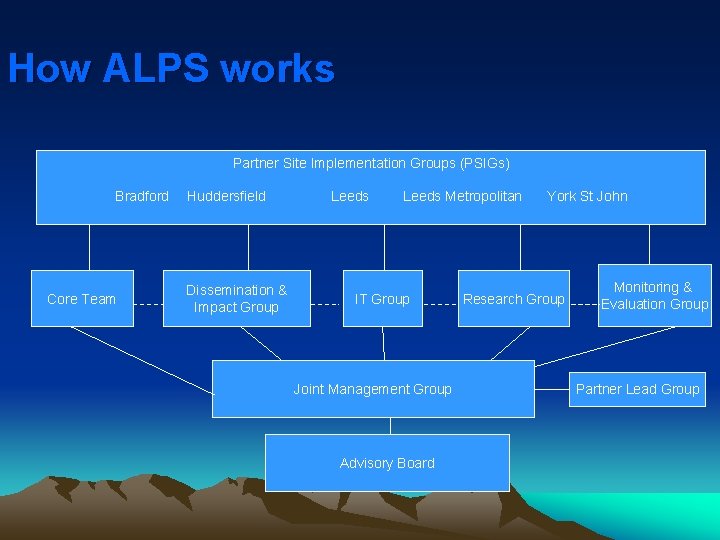 How ALPS works

Partner Site Implementation Groups (PSIGs)

Bradford Huddersfield Leeds Leeds Metropolitan York St John

Core Team

Dissemination & Impact Group

IT Group

Research Group

Monitoring & Evaluation Group

Joint Management Group

Partner Lead Group

Advisory Board